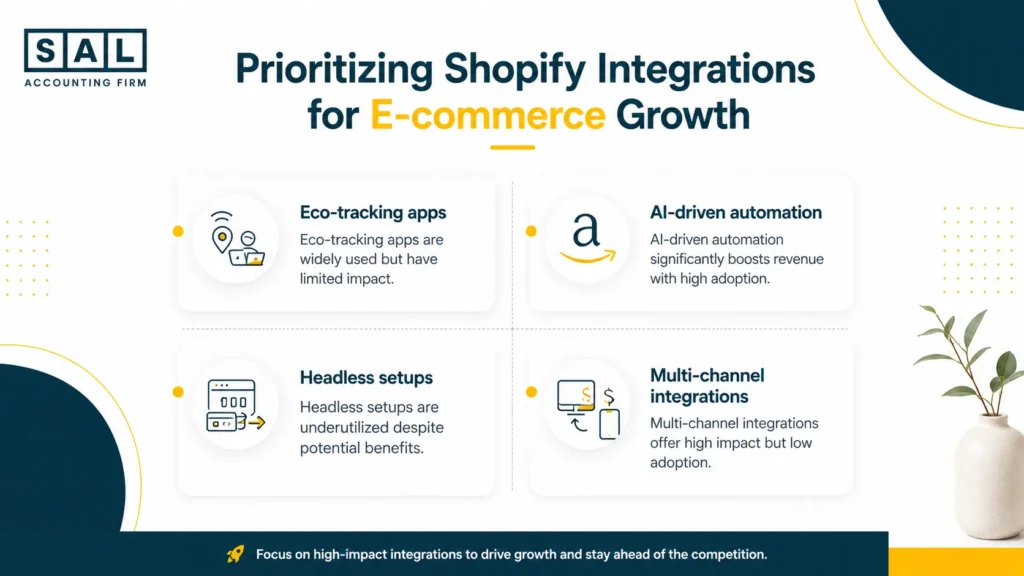 SAL
ACCOUNTING FIRM

Prioritizing Shopify Integrations for E-commerce Growth

Eco-tracking apps
Eco-tracking apps are widely used but have limited impact.

AI-driven automation
AI-driven automation significantly boosts revenue with high adoption.

Headless setups
Headless setups are underutilized despite potential benefits.

Multi-channel integrations
Multi-channel integrations offer high impact but low adoption.

Focus on high-impact integrations to drive growth and stay ahead of the competition.